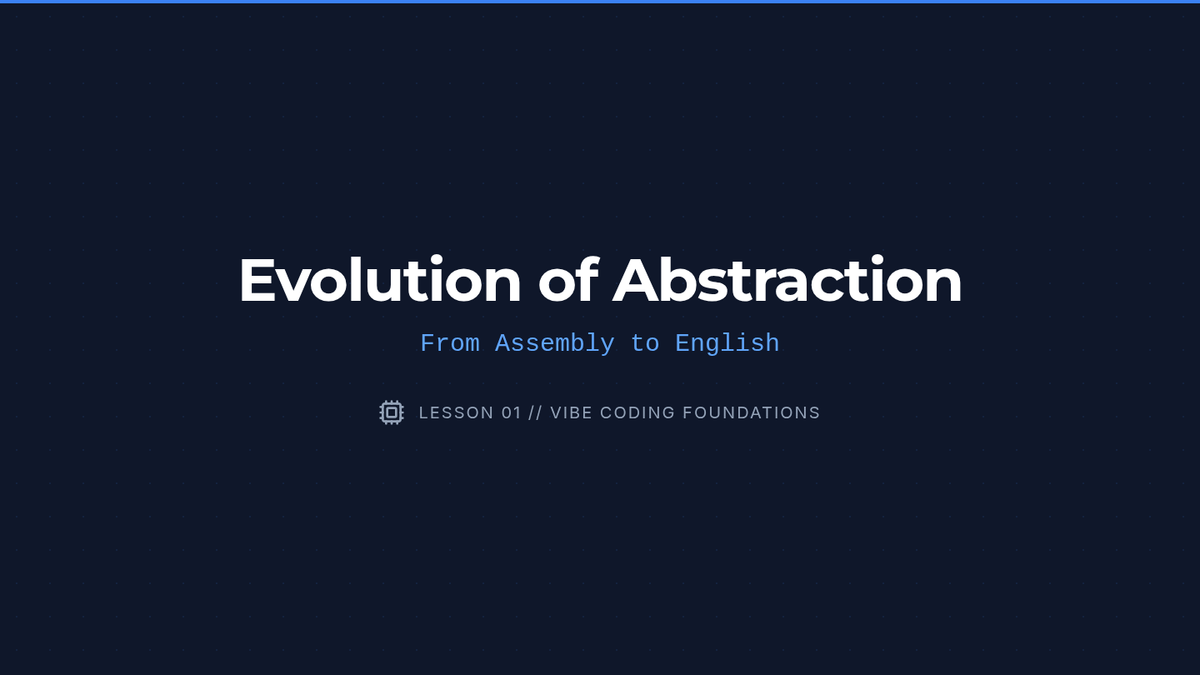 Evolution of Abstraction

From Assembly to English

LESSON 01 // VIBE CODING FOUNDATIONS